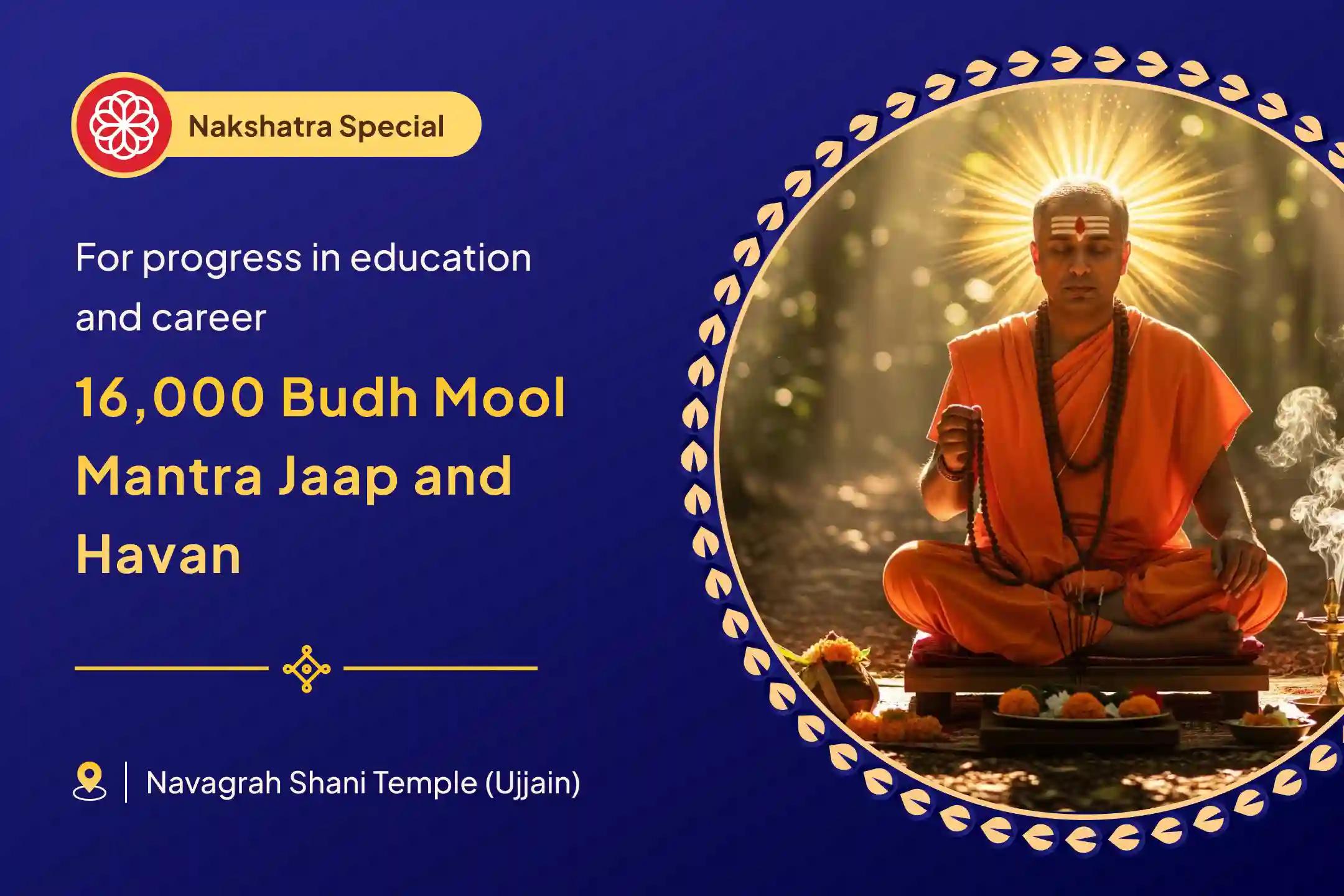 Nakshatra Special

For progress in education and career

16,000 Budh Mool Mantra Jaap and Havan

Navagrah Shani Temple (Ujjain)